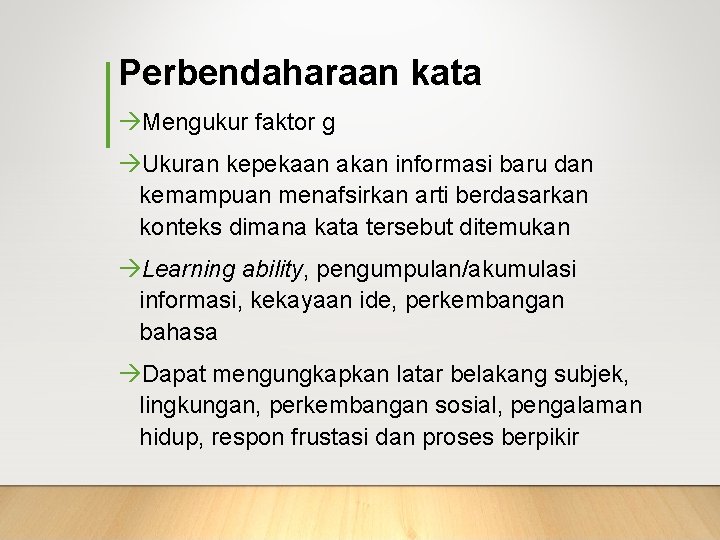 Perbendaharaan kata

→Mengukur faktor g

→Ukuran kepekaan akan informasi baru dan kemampuan menafsirkan arti berdasarkan konteks dimana kata tersebut ditemukan

→Learning ability, pengumpulan/akumulasi informasi, kekayaan ide, perkembangan bahasa

→Dapat mengungkapkan latar belakang subjek, lingkungan, perkembangan sosial, pengalaman hidup, respon frustasi dan proses berpikir